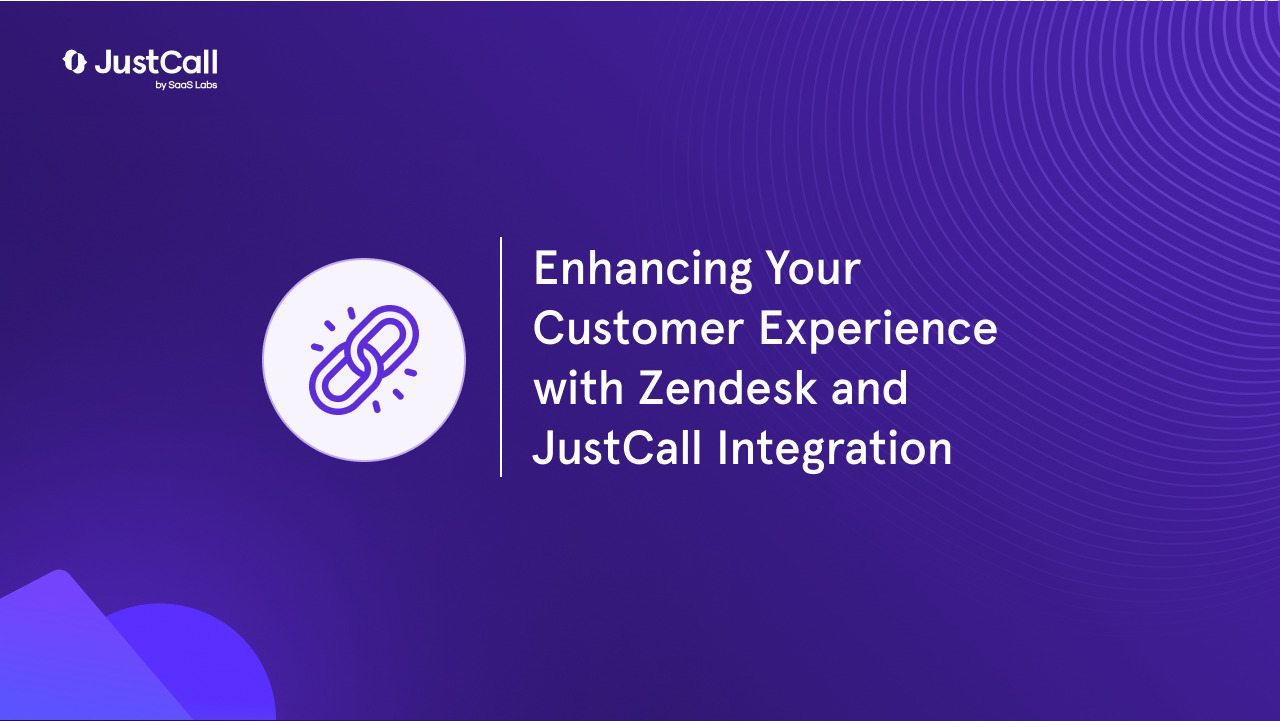 JustCall
by SaaS Labs

Enhancing Your Customer Experience with Zendesk and JustCall Integration